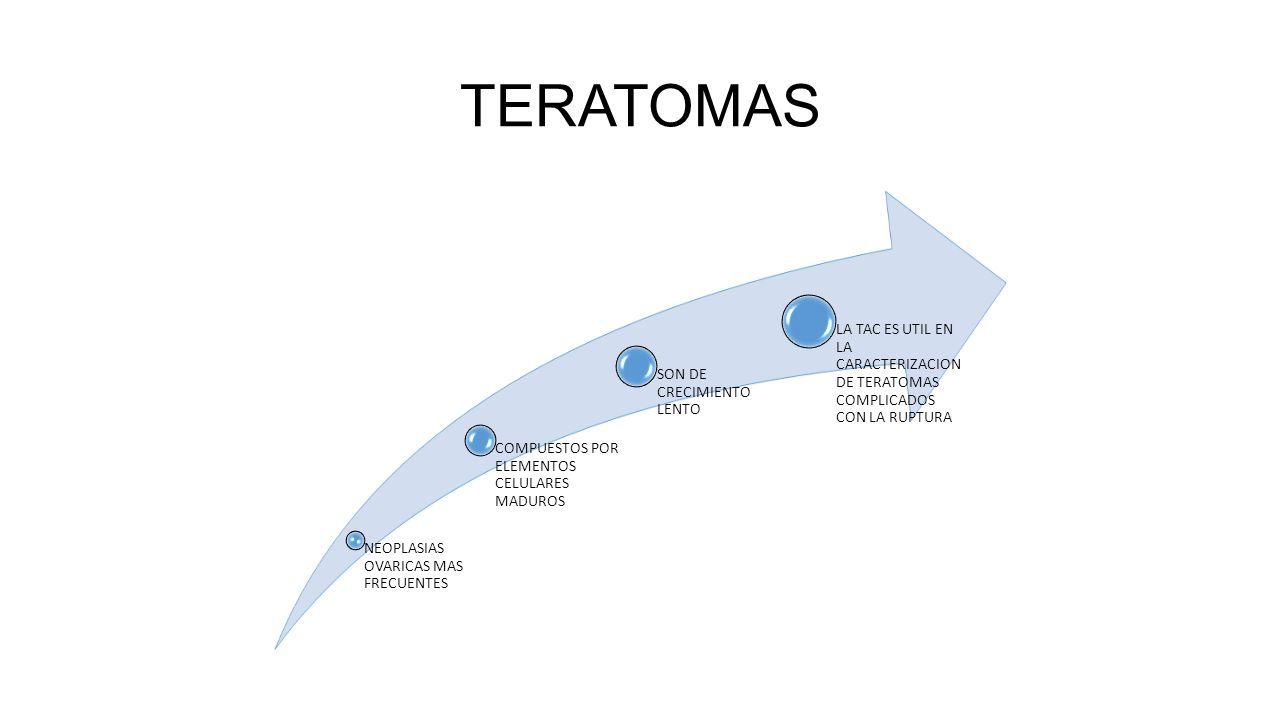 TERATOMAS

NEOPLASIAS OVARICAS MAS FRECUENTES

COMPUESTOS POR ELEMENTOS CELULARES MADUROS

SON DE CRECIMIENTO LENTO

LA TAC ES UTIL EN LA CARACTERIZACION DE TERATOMAS COMPLICADOS CON LA RUPTURA